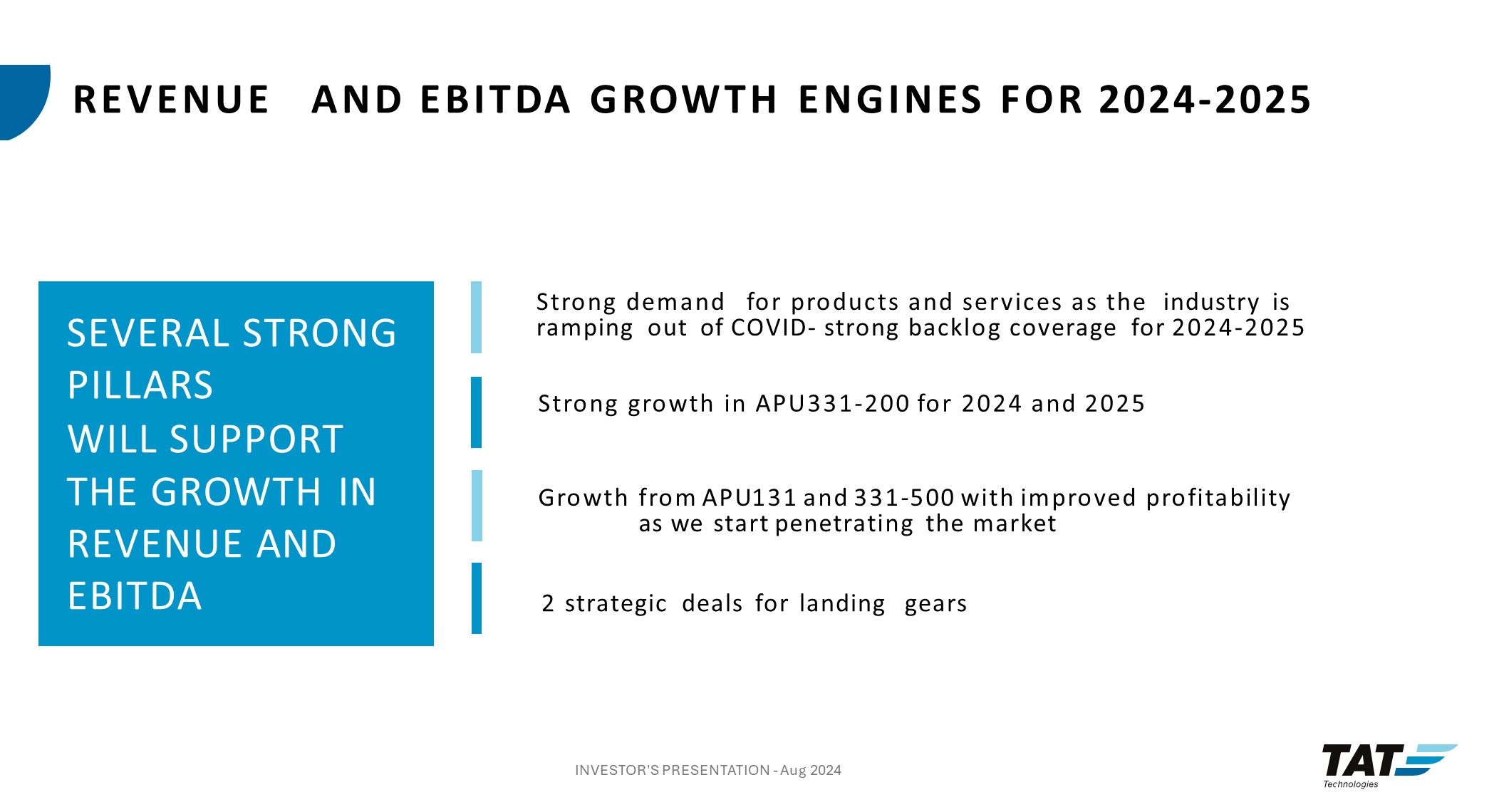 REVENUE AND EBITDA GROWTH ENGINES FOR 2024-2025

SEVERAL STRONG PILLARS WILL SUPPORT THE GROWTH IN REVENUE AND EBITDA

Strong demand for products and services as the industry is ramping out of COVID- strong backlog coverage for 2024-2025

Strong growth in APU331-200 for 2024 and 2025

Growth from APU131 and 331-500 with improved profitability as we start penetrating the market

2 strategic deals for landing gears

INVESTOR'S PRESENTATION - Aug 2024

TAT
Technologies